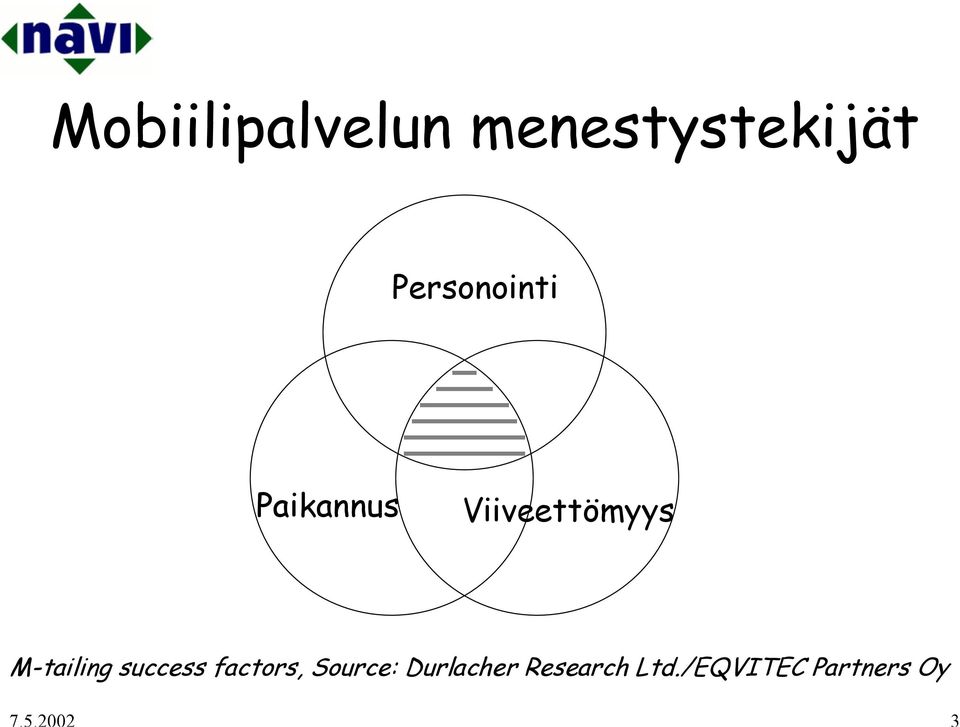 navi

Mobiilipalvelun menestystekijät

Personointi

Paikannus

Viiveettömyys

M-tailing success factors, Source: Durlacher Research Ltd./EQVITEC Partners Oy

7.5.2002

3